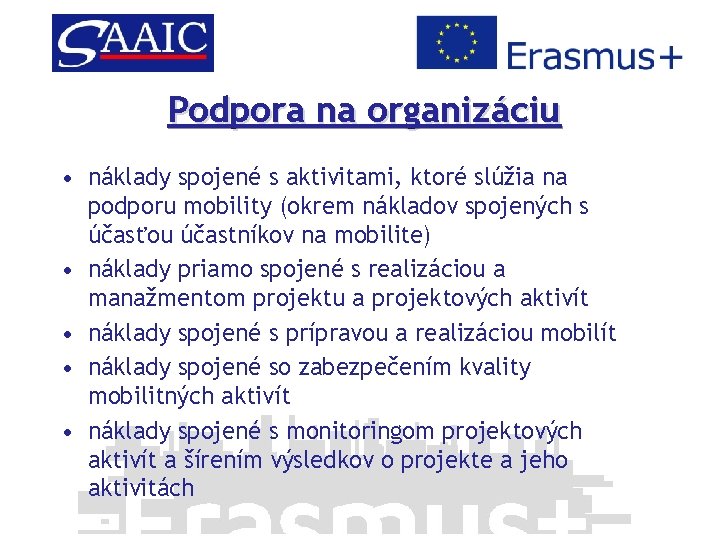 SAAIC

Erasmus+

Podpora na organizáciu

• náklady spojené s aktivitami, ktoré slúžia na podporu mobility (okrem nákladov spojených s účasťou účastníkov na mobilite)
• náklady priamo spojené s realizáciou a manažmentom projektu a projektových aktivít
• náklady spojené s prípravou a realizáciou mobilít
• náklady spojené so zabezpečením kvality mobilitných aktivít
• náklady spojené s monitoringom projektových aktivít a šírením výsledkov o projekte a jeho aktivitách

Erasmus+